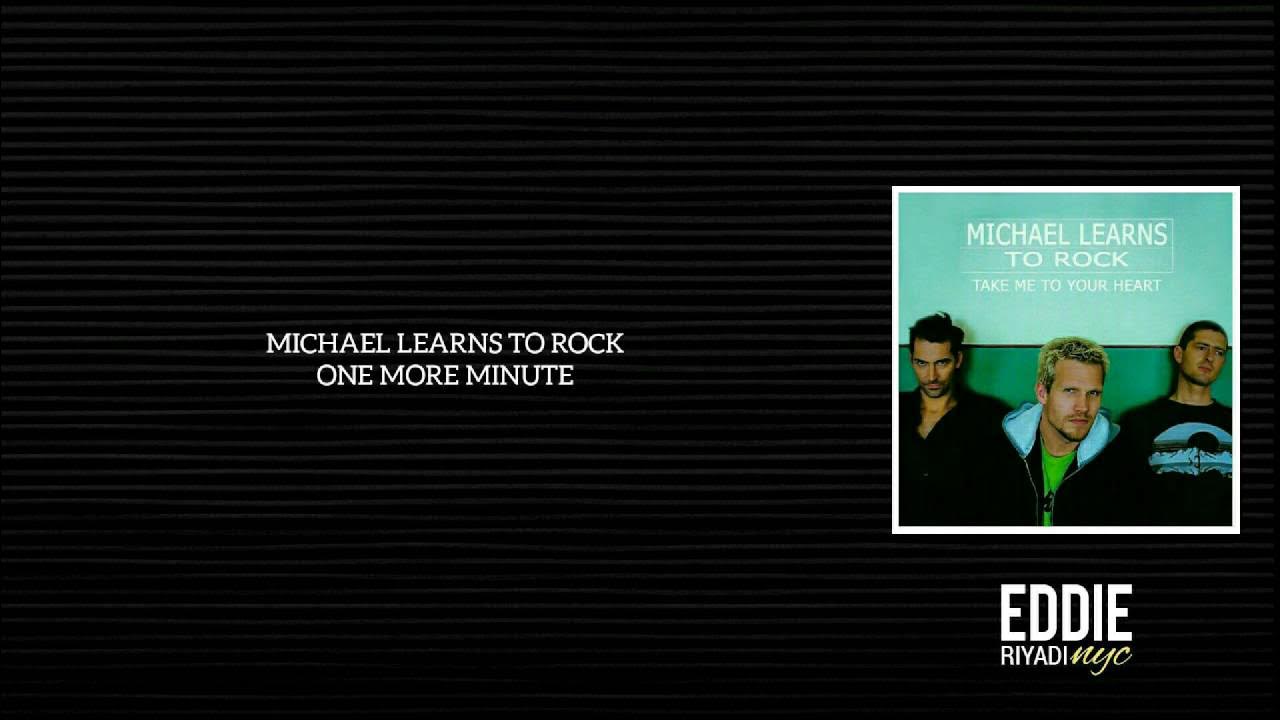 MICHAEL LEARNS TO ROCK
ONE MORE MINUTE

MICHAEL LEARNS
TO ROCK
TAKE ME TO YOUR HEART

EDDIE
RIYADI nyc